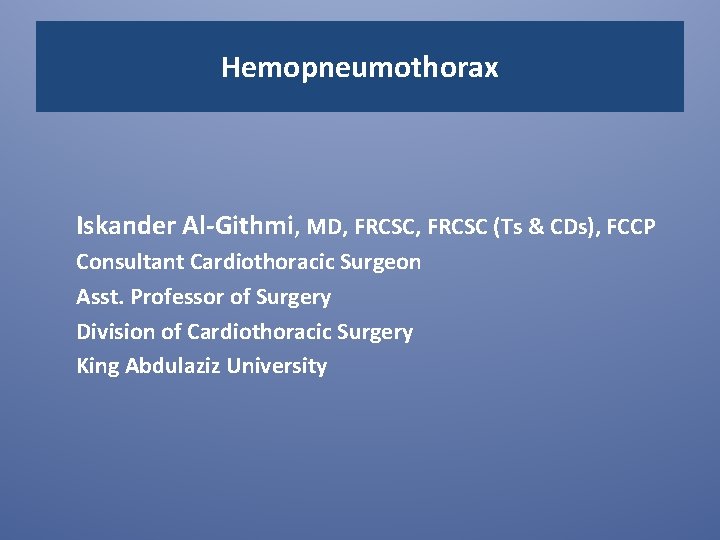 Hemopneumothorax

Iskander Al-Githmi, MD, FRCSC, FRCSC (Ts & CDs), FCCP
Consultant Cardiothoracic Surgeon
Asst. Professor of Surgery
Division of Cardiothoracic Surgery
King Abdulaziz University